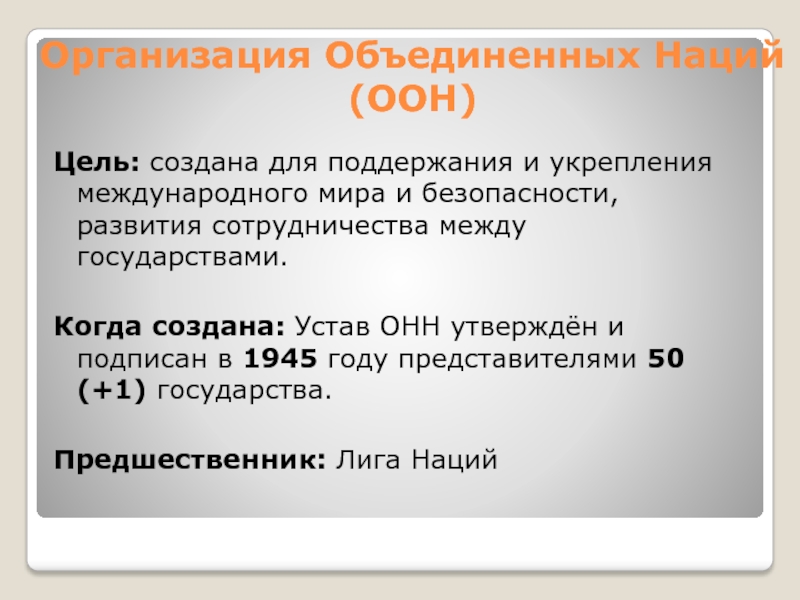 Организация Объединенных Наций (ООН)

Цель: создана для поддержания и укрепления международного мира и безопасности, развития сотрудничества между государствами.

Когда создана: Устав ОНН утверждён и подписан в 1945 году представителями 50 (+1) государства.

Предшественник: Лига Наций